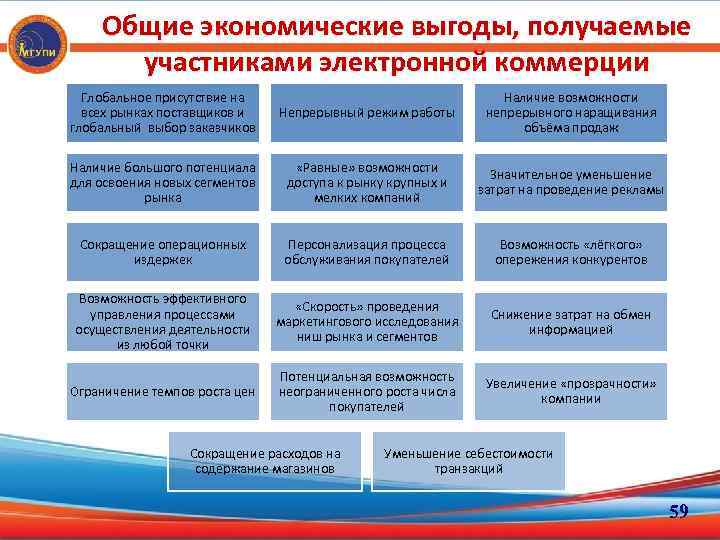 МГУПИ

Общие экономические выгоды, получаемые участниками электронной коммерции

Глобальное присутствие на всех рынках поставщиков и глобальный выбор заказчиков

Непрерывный режим работы

Наличие возможности непрерывного наращивания объёма продаж

Наличие большого потенциала для освоения новых сегментов рынка

«Равные» возможности доступа к рынку крупных и мелких компаний

Значительное уменьшение затрат на проведение рекламы

Сокращение операционных издержек

Персонализация процесса обслуживания покупателей

Возможность «лёгкого» опережения конкурентов

Возможность эффективного управления процессами осуществления деятельности из любой точки

«Скорость» проведения маркетингового исследования ниш рынка и сегментов

Снижение затрат на обмен информацией

Ограничение темпов роста цен

Потенциальная возможность неограниченного роста числа покупателей

Увеличение «прозрачности» компании

Сокращение расходов на содержание магазинов

Уменьшение себестоимости транзакций

59